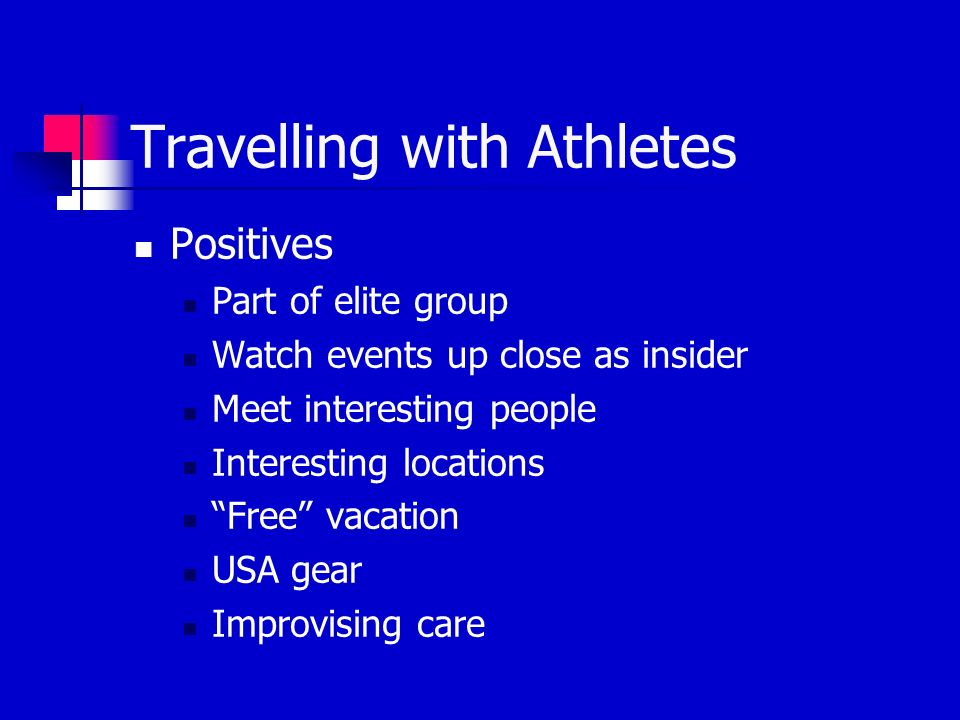 Travelling with Athletes

Positives

Part of elite group

Watch events up close as insider

Meet interesting people

Interesting locations

“Free” vacation

USA gear

Improvising care